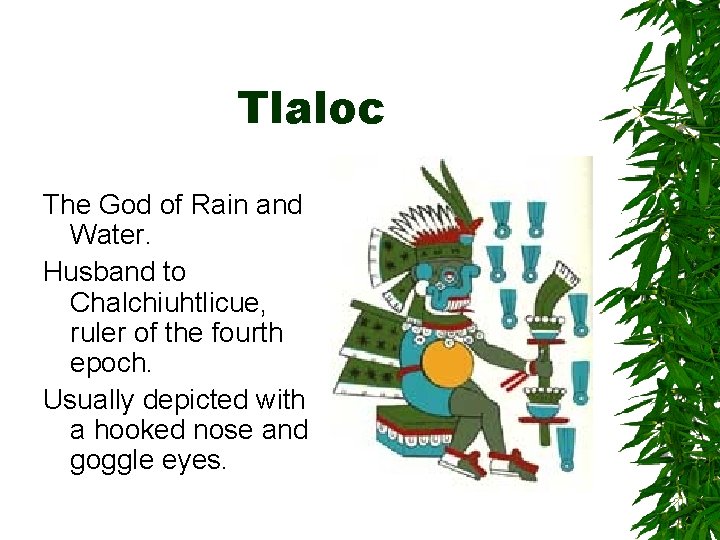 Tlaloc

The God of Rain and Water.

Husband to Chalchiuhtlicue, ruler of the fourth epoch.

Usually depicted with a hooked nose and goggle eyes.